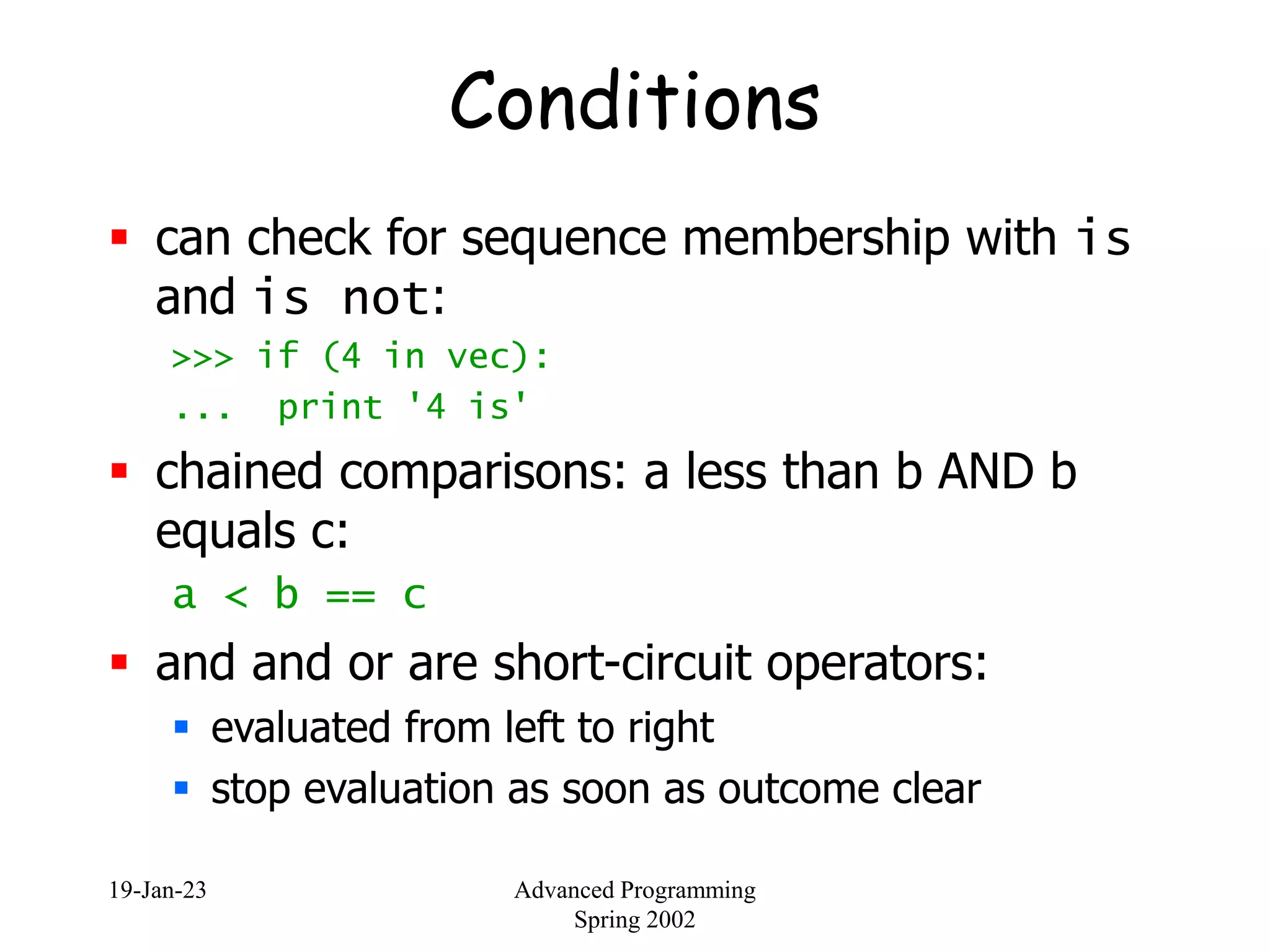 Conditions

- can check for sequence membership with is and is not:

>>> if (4 in vec):
...  print '4 is'

- chained comparisons: a less than b AND b equals c:

a < b == c

- and and or are short-circuit operators:
  - evaluated from left to right
  - stop evaluation as soon as outcome clear

19-Jan-23

Advanced Programming
Spring 2002